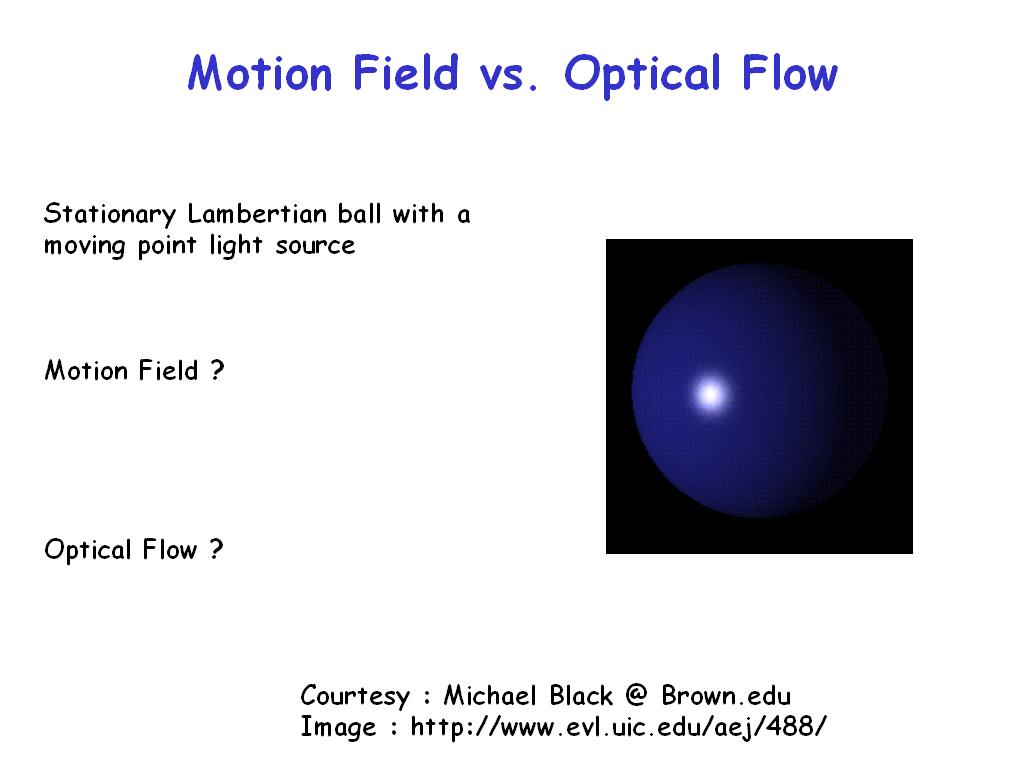 Motion Field vs. Optical Flow

Stationary Lambertian ball with a moving point light source

Motion Field ?

Optical Flow ?

Courtesy : Michael Black @ Brown.edu
Image : http://www.evl.uic.edu/aej/488/